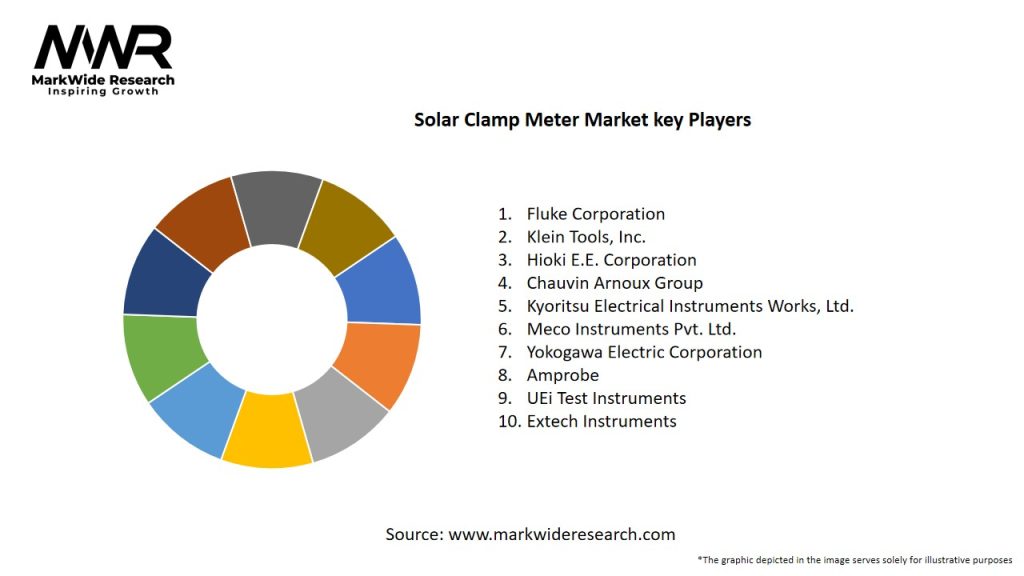 MWR
MarkWide Research
Inspiring Growth

Solar Clamp Meter Market key Players

1. Fluke Corporation
2. Klein Tools, Inc.
3. Hioki E.E. Corporation
4. Chauvin Arnoux Group
5. Kyoritsu Electrical Instruments Works, Ltd.
6. Meco Instruments Pvt. Ltd.
7. Yokogawa Electric Corporation
8. Amprobe
9. UEi Test Instruments
10. Extech Instruments

Source: www.markwideresearch.com

*The graphic depicted in the image serves solely for illustrative purposes